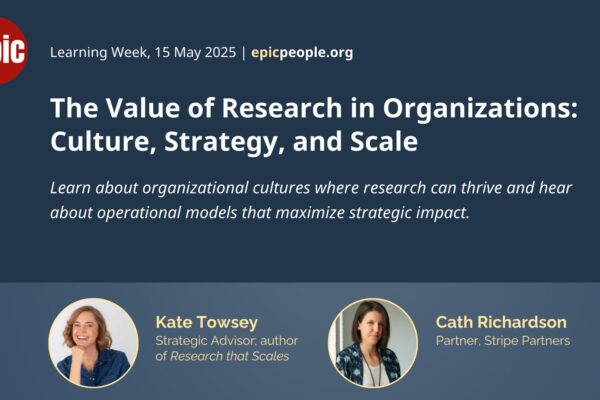 pic

Learning Week, 15 May 2025 | epicpeople.org

The Value of Research in Organizations: Culture, Strategy, and Scale

Learn about organizational cultures where research can thrive and hear about operational models that maximize strategic impact.

Kate Towsey
Strategic Advisor; author of Research that Scales

Cath Richardson
Partner, Stripe Partners